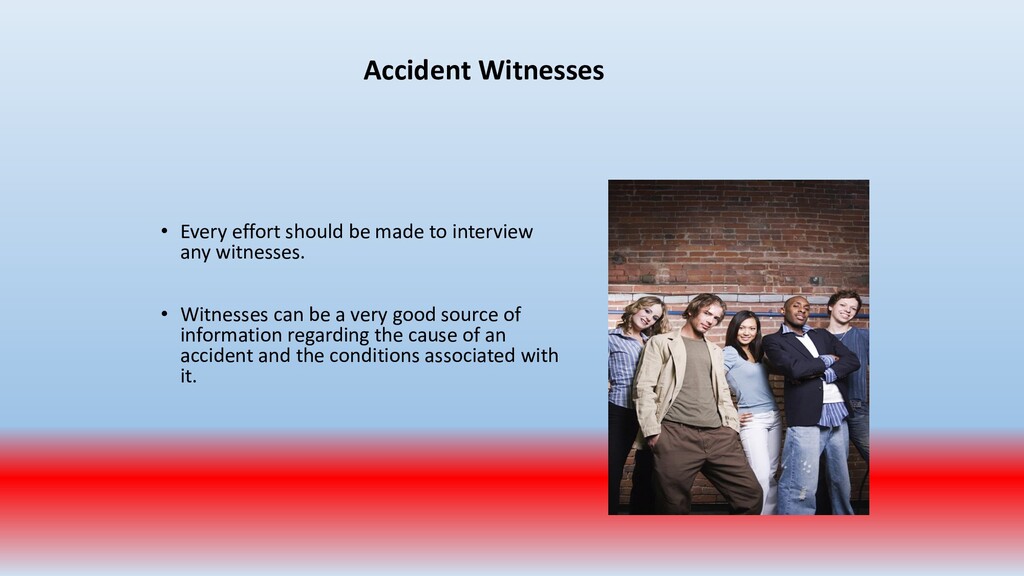 Accident Witnesses

• Every effort should be made to interview any witnesses.

• Witnesses can be a very good source of information regarding the cause of an accident and the conditions associated with it.